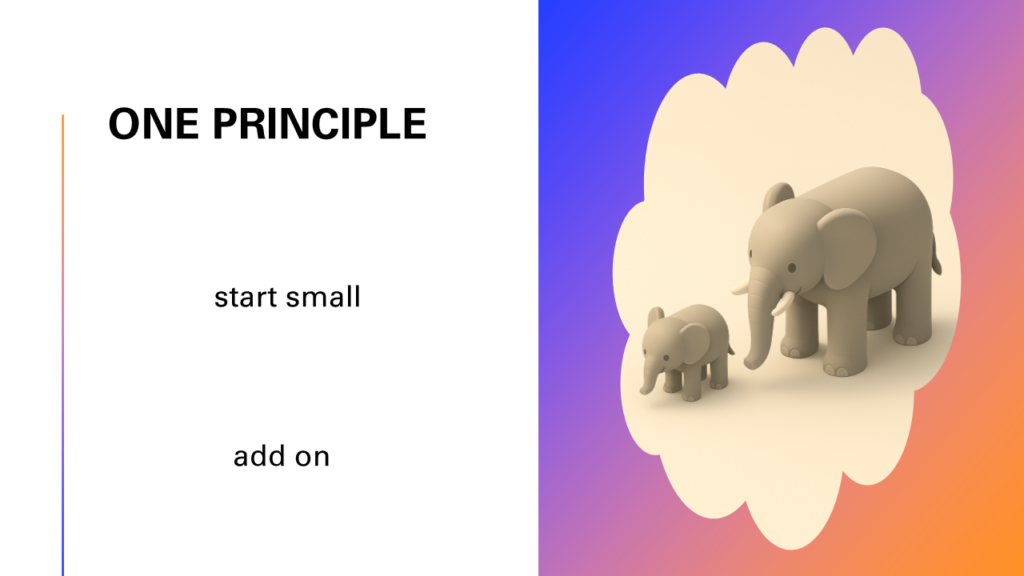 ONE PRINCIPLE

start small

add on